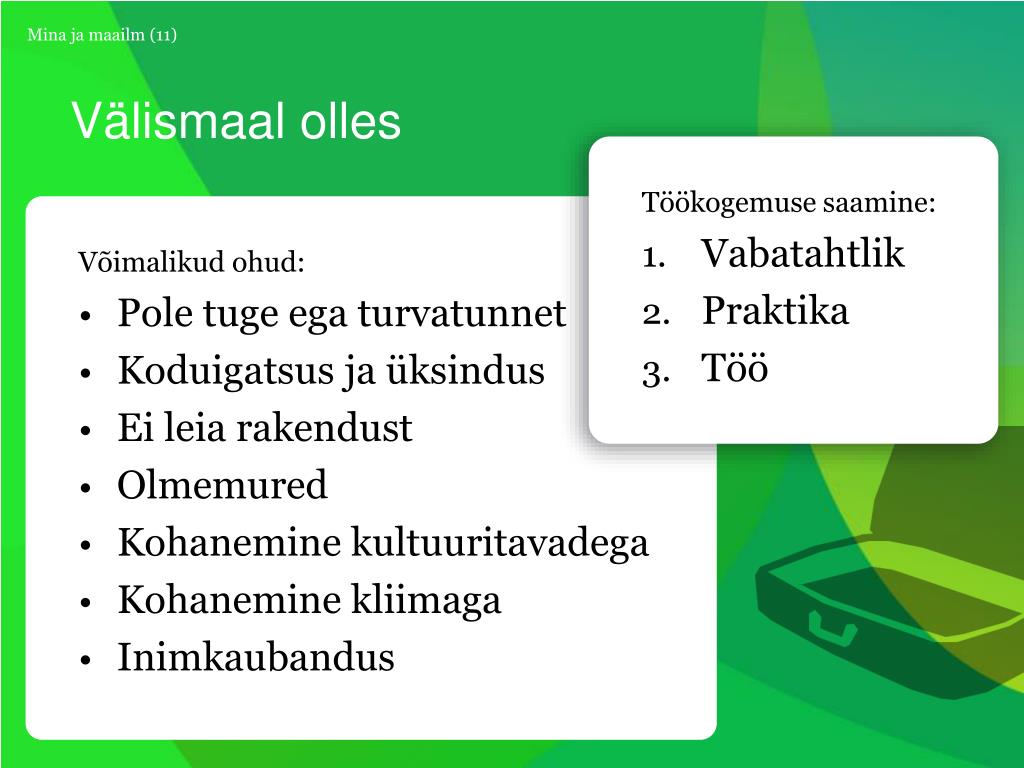 Mina ja maailm (11)

Välismaal olles

Võimalikud ohud:
• Pole tuge ega turvatunnet
• Koduigatsus ja üksindus
• Ei leia rakendust
• Olmemured
• Kohanemine kultuuritavadega
• Kohanemine kliimaga
• Inimkaubandus

Töökogemuse saamine:
1. Vabatahtlik
2. Praktika
3. Töö